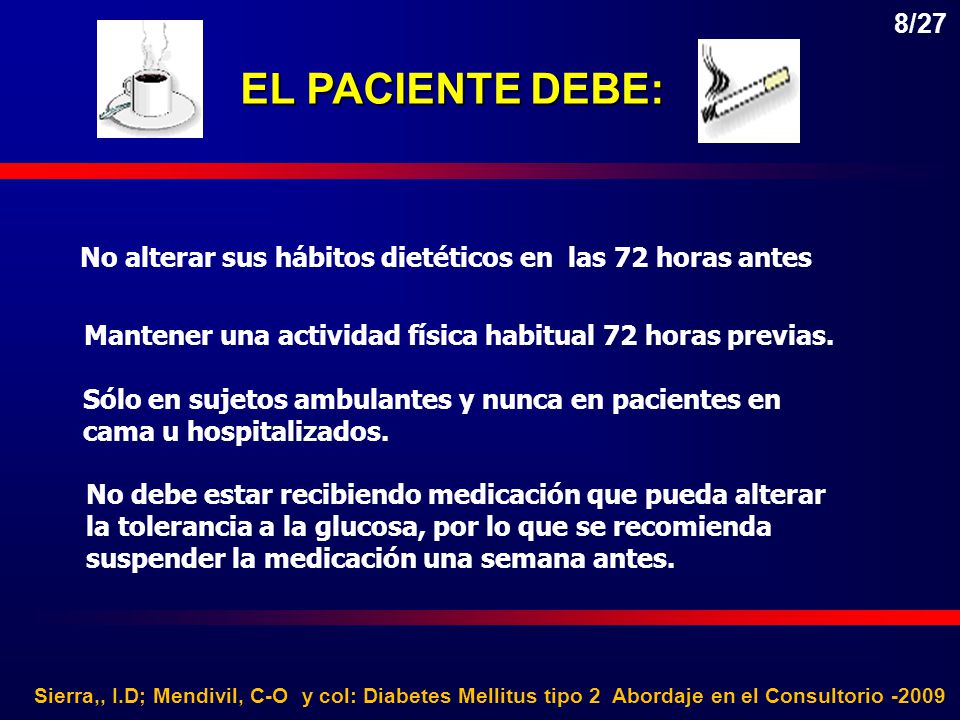 8/27

EL PACIENTE DEBE:

No alterar sus hábitos dietéticos en las 72 horas antes

Mantener una actividad física habitual 72 horas previas.

Sólo en sujetos ambulantes y nunca en pacientes en cama u hospitalizados.

No debe estar recibiendo medicación que pueda alterar la tolerancia a la glucosa, por lo que se recomienda suspender la medicación una semana antes.

Sierra,, I.D; Mendivil, C-O y col: Diabetes Mellitus tipo 2 Abordaje en el Consultorio -2009